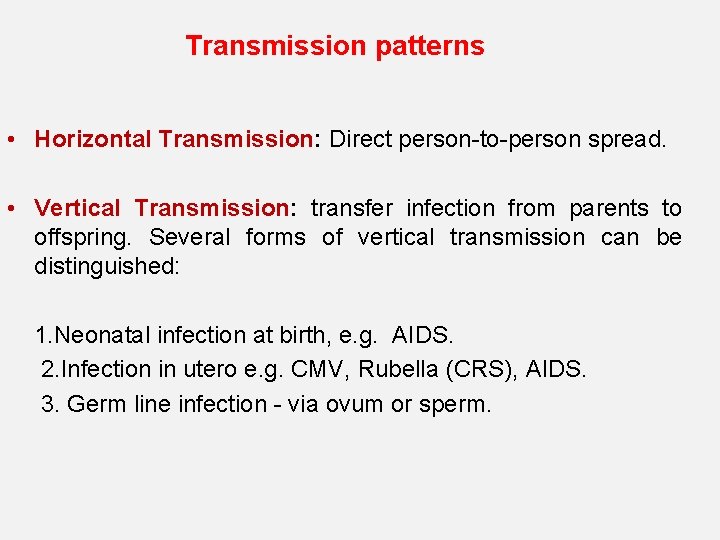 Transmission patterns

• Horizontal Transmission: Direct person-to-person spread.

• Vertical Transmission: transfer infection from parents to offspring. Several forms of vertical transmission can be distinguished:

1.Neonatal infection at birth, e.g. AIDS.
2.Infection in utero e.g. CMV, Rubella (CRS), AIDS.
3. Germ line infection - via ovum or sperm.